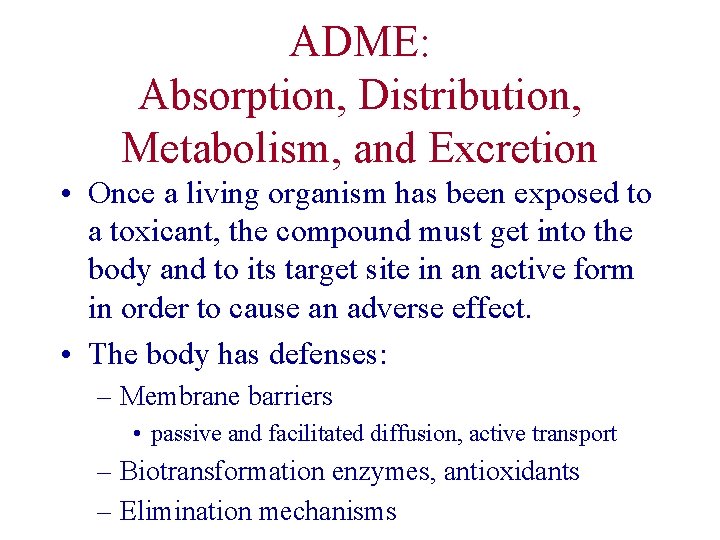 ADME:
Absorption, Distribution, Metabolism, and Excretion

• Once a living organism has been exposed to a toxicant, the compound must get into the body and to its target site in an active form in order to cause an adverse effect.
• The body has defenses:
– Membrane barriers
• passive and facilitated diffusion, active transport
– Biotransformation enzymes, antioxidants
– Elimination mechanisms